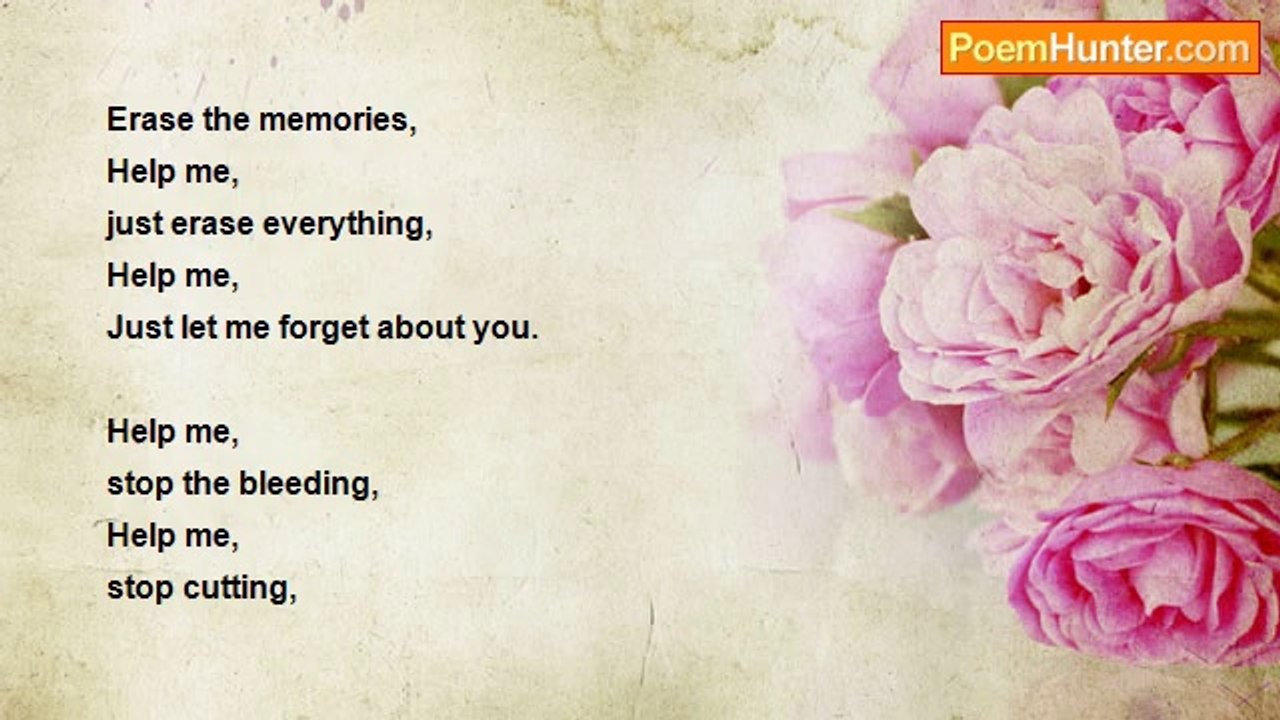 PoemHunter.com

Erase the memories,
Help me,
just erase everything,
Help me,
Just let me forget about you.

Help me,
stop the bleeding,
Help me,
stop cutting,